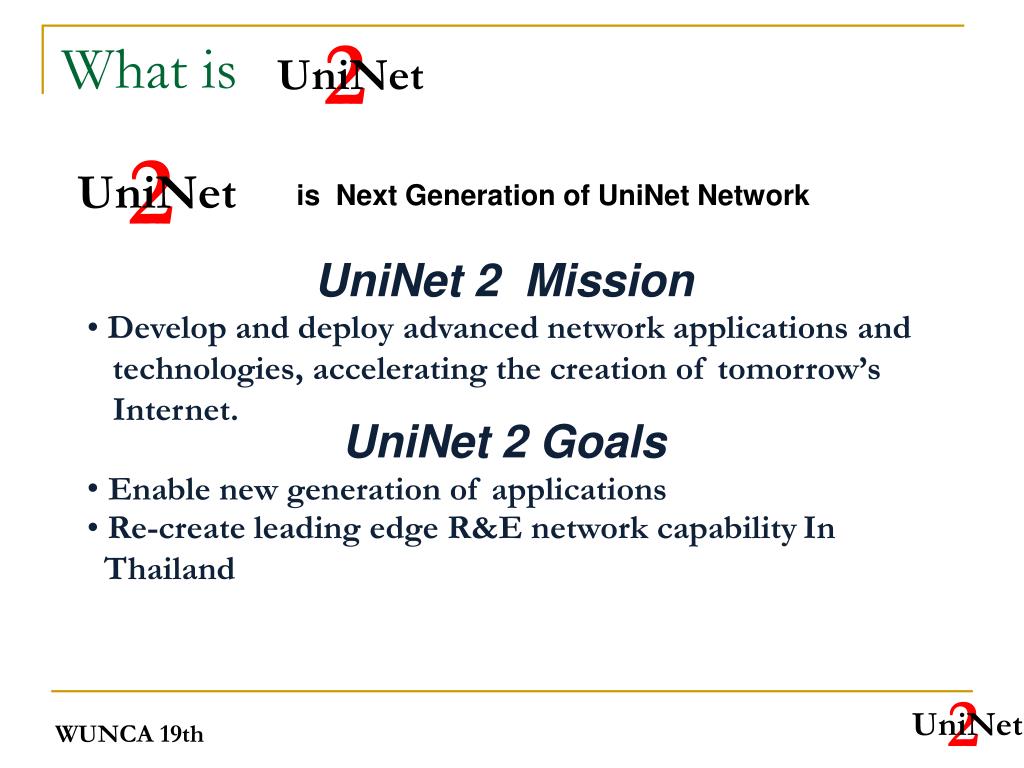 What is UniNet 2

UniNet 2 is Next Generation of UniNet Network

UniNet 2 Mission

• Develop and deploy advanced network applications and technologies, accelerating the creation of tomorrow's Internet.

UniNet 2 Goals

• Enable new generation of applications
• Re-create leading edge R&E network capability In Thailand

WUNCA 19th

UniNet 2